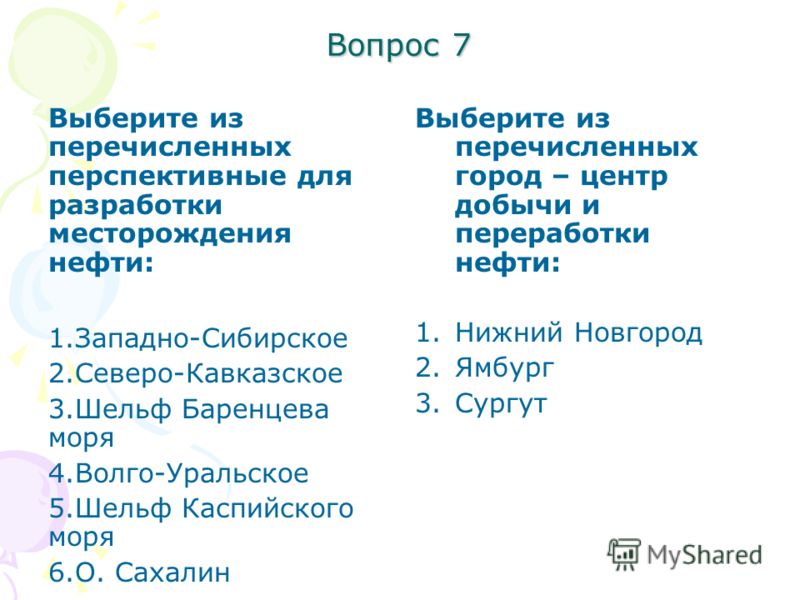 Вопрос 7

Выберите из перечисленных перспективные для разработки месторождения нефти:

1.Западно-Сибирское
2.Северо-Кавказское
3.Шельф Баренцева моря
4.Волго-Уральское
5.Шельф Каспийского моря
6.О. Сахалин

Выберите из перечисленных город – центр добычи и переработки нефти:

1. Нижний Новгород
2. Ямбург
3. Сургут

MyShared